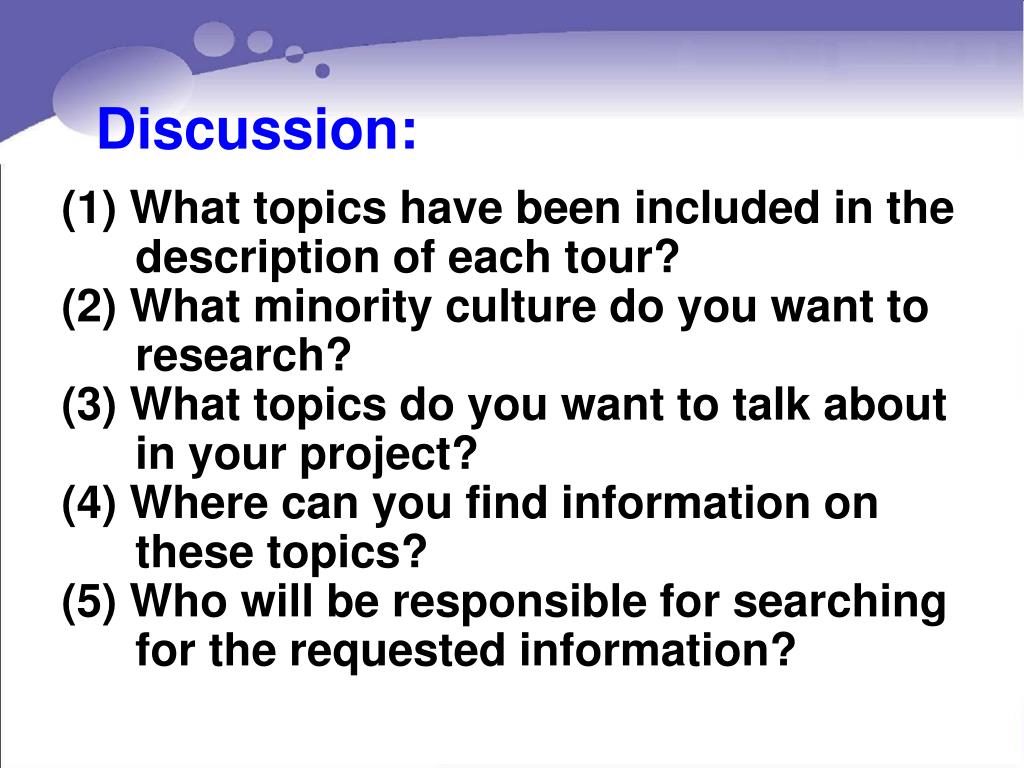 Discussion:

(1) What topics have been included in the description of each tour?
(2) What minority culture do you want to research?
(3) What topics do you want to talk about in your project?
(4) Where can you find information on these topics?
(5) Who will be responsible for searching for the requested information?